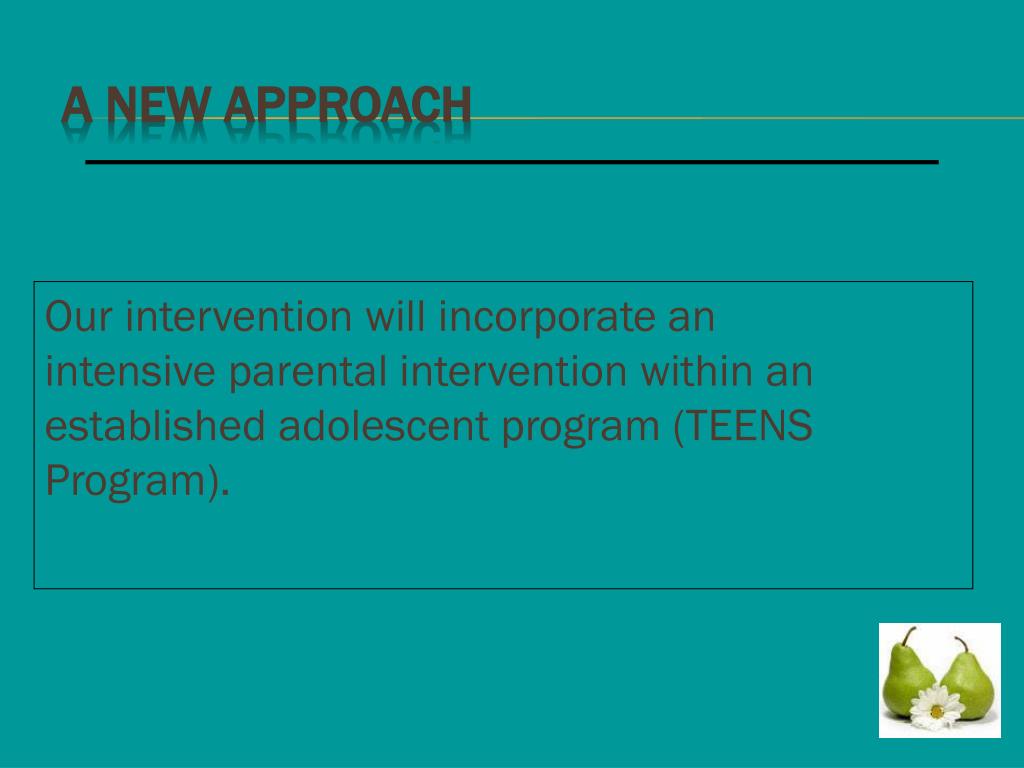 A NEW APPROACH

Our intervention will incorporate an intensive parental intervention within an established adolescent program (TEENS Program).